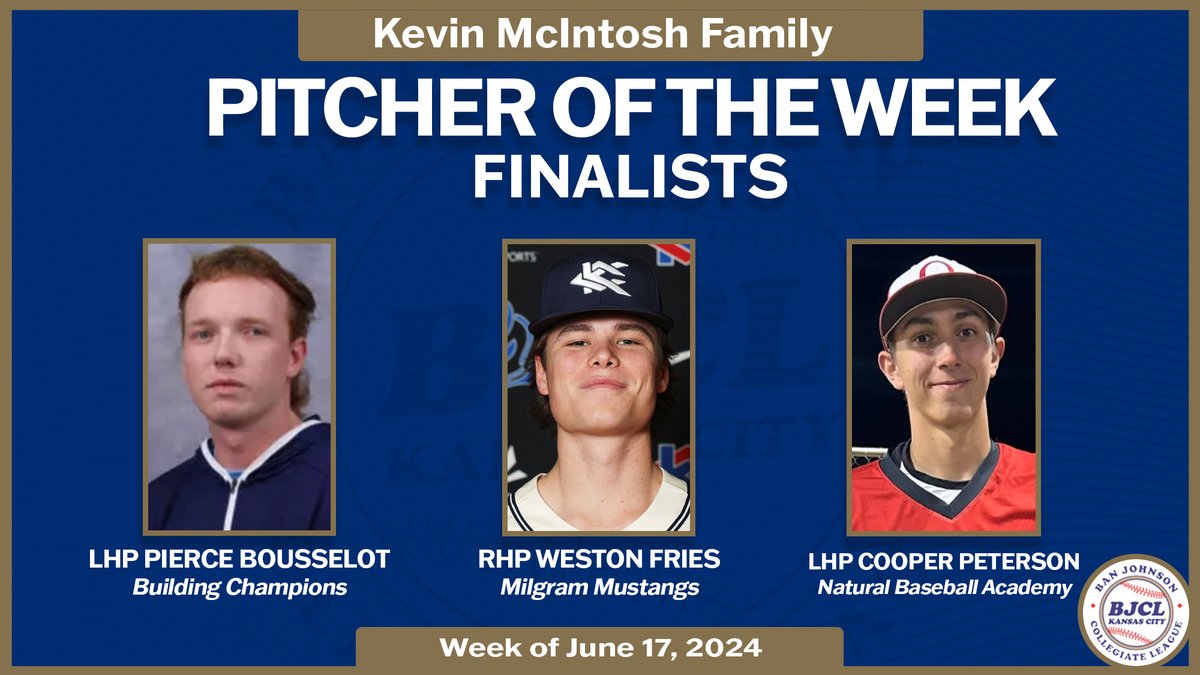 Kevin McIntosh Family

PITCHER OF THE WEEK
FINALISTS

LHP PIERCE BOUSSELOT
Building Champions

RHP WESTON FRIES
Milgram Mustangs

LHP COOPER PETERSON
Natural Baseball Academy

Week of June 17, 2024

BAN JOHNSON
BJCL
KANSAS CITY
COLLEGIATE LEAGUE